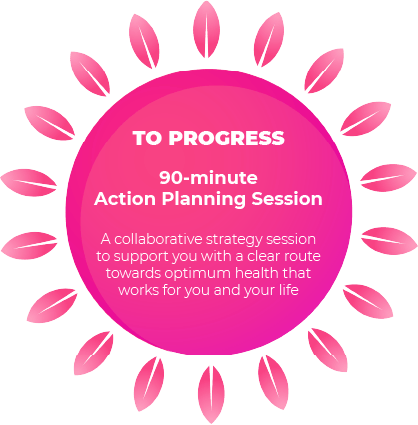 TO PROGRESS

90-minute
Action Planning Session

A collaborative strategy session to support you with a clear route towards optimum health that works for you and your life